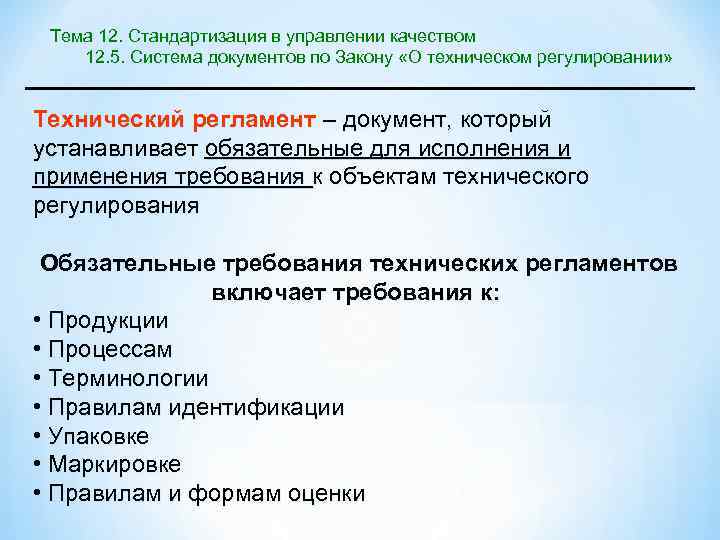 Тема 12. Стандартизация в управлении качеством
12.5. Система документов по Закону «О техническом регулировании»

Технический регламент – документ, который устанавливает обязательные для исполнения и применения требования к объектам технического регулирования

Обязательные требования технических регламентов включает требования к:
• Продукции
• Процессам
• Терминологии
• Правилам идентификации
• Упаковке
• Маркировке
• Правилам и формам оценки